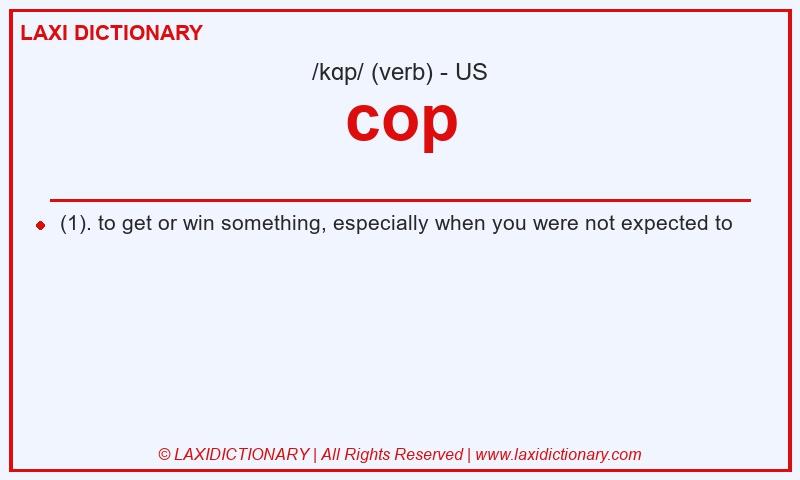 LAXI DICTIONARY

/kɑp/ (verb) - US

cop

(1). to get or win something, especially when you were not expected to

© LAXIDICTIONARY | All Rights Reserved | www.laxidictionary.com